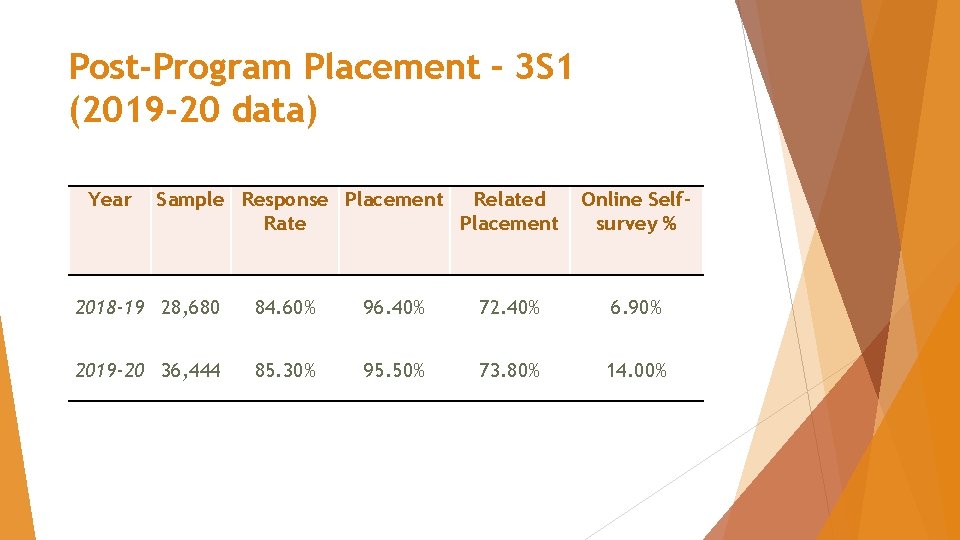 Post-Program Placement – 3S1 (2019-20 data)

| Year | Sample | Response Rate | Placement | Related Placement | Online Self-survey % |
|---|---|---|---|---|---|
| 2018-19 | 28,680 | 84.60% | 96.40% | 72.40% | 6.90% |
| 2019-20 | 36,444 | 85.30% | 95.50% | 73.80% | 14.00% |